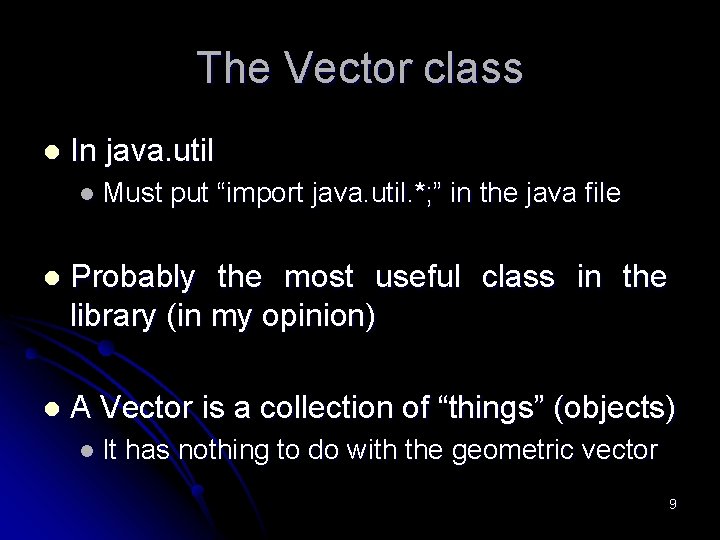 The Vector class

- In java.util
  - Must put “import java.util.*;” in the java file

- Probably the most useful class in the library (in my opinion)

- A Vector is a collection of “things” (objects)
  - It has nothing to do with the geometric vector

9